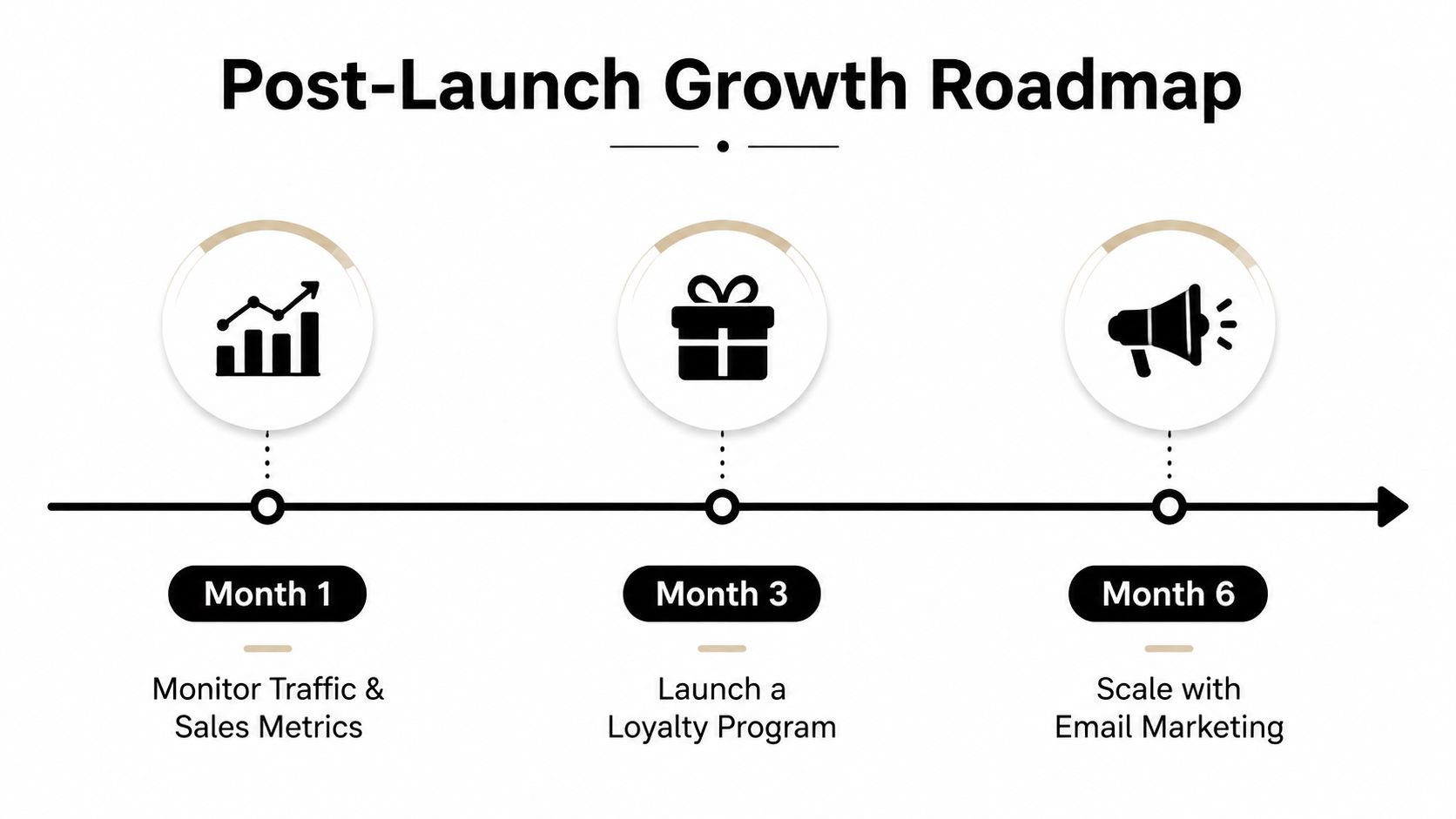 Post-Launch Growth Roadmap

Month 1

Monitor Traffic & Sales Metrics

Month 3

Launch a Loyalty Program

Month 6

Scale with Email Marketing